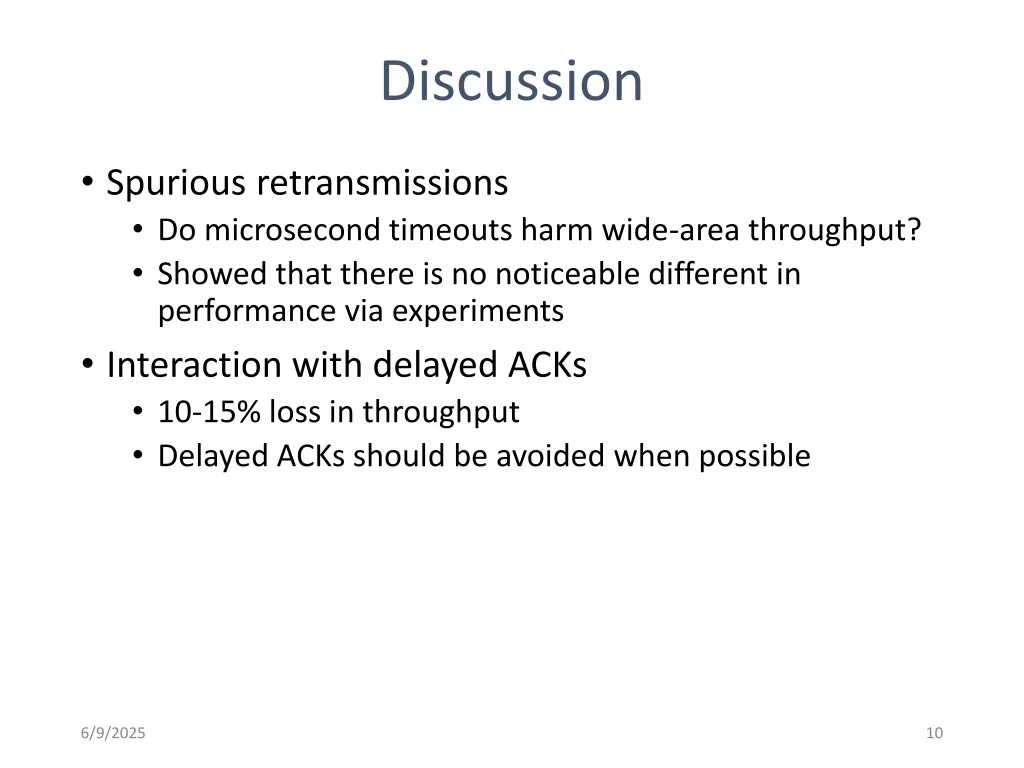 Discussion

• Spurious retransmissions
  • Do microsecond timeouts harm wide-area throughput?
  • Showed that there is no noticeable different in performance via experiments

• Interaction with delayed ACKs
  • 10-15% loss in throughput
  • Delayed ACKs should be avoided when possible

6/9/2025

10